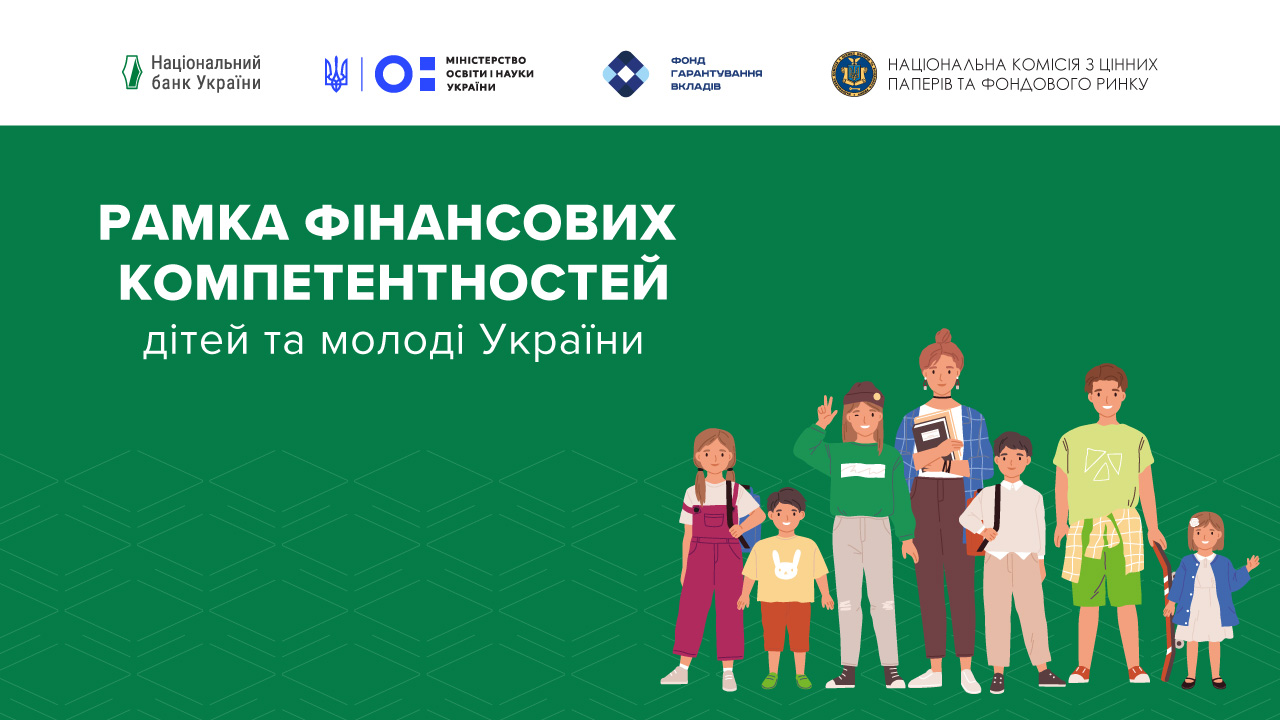 Національний банк України

МІНІСТЕРСТВО ОСВІТИ І НАУКИ УКРАЇНИ

ФОНД ГАРАНТУВАННЯ ВКЛАДІВ

НАЦІОНАЛЬНА КОМІСІЯ З ЦІННИХ ПАПЕРІВ ТА ФОНДОВОГО РИНКУ

РАМКА ФІНАНСОВИХ КОМПЕТЕНТНОСТЕЙ
дітей та молоді України